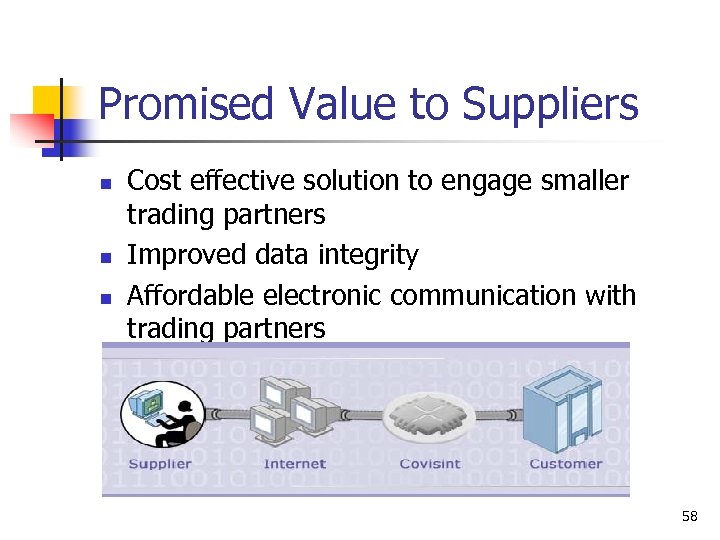 Promised Value to Suppliers

- Cost effective solution to engage smaller trading partners
- Improved data integrity
- Affordable electronic communication with trading partners

Supplier

Internet

Covisint

Customer

58